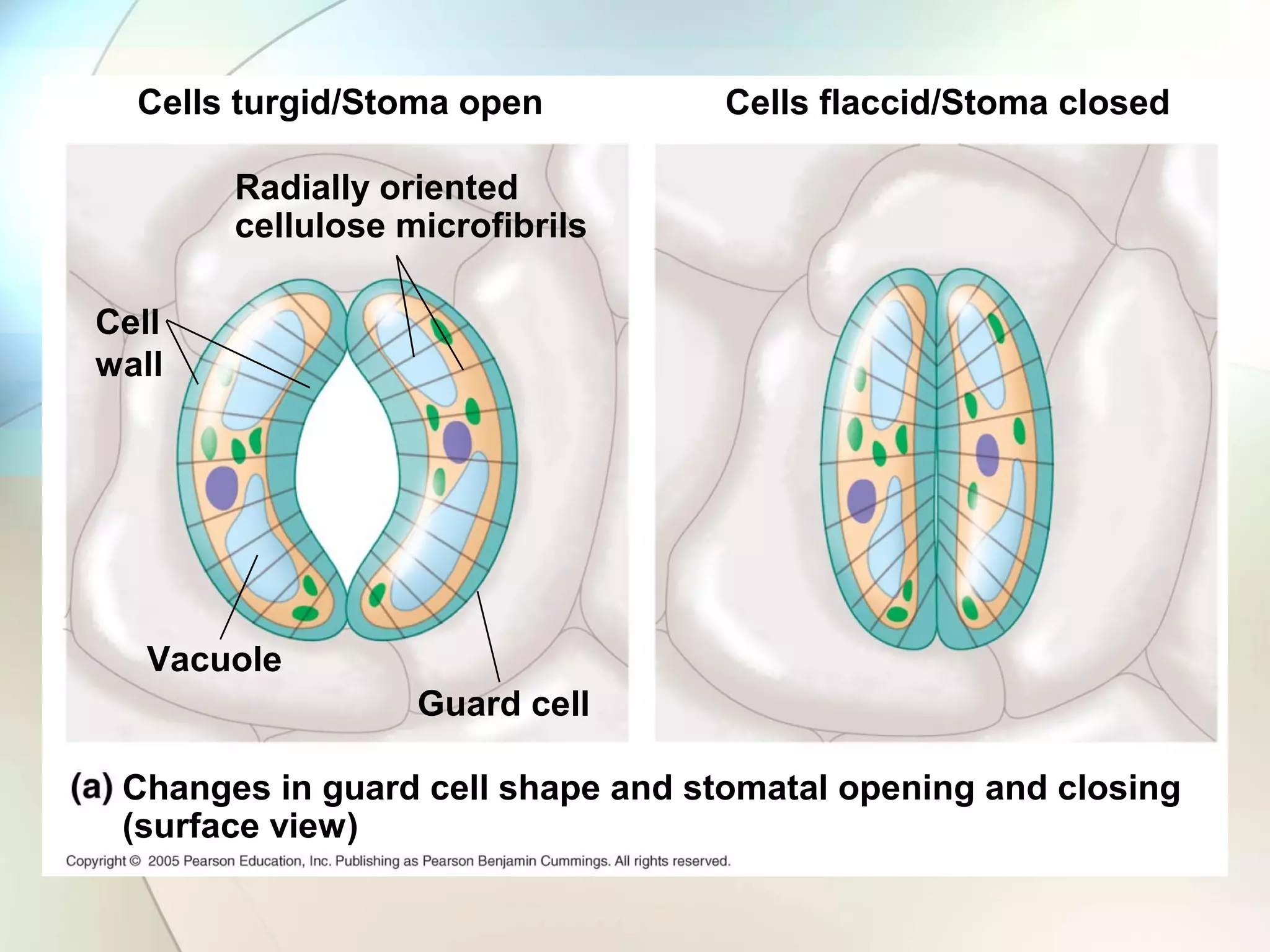 Cells turgid/Stoma open

Cells flaccid/Stoma closed

Radially oriented cellulose microfibrils

Cell wall

Vacuole

Guard cell

(a) Changes in guard cell shape and stomatal opening and closing (surface view)

Copyright © 2005 Pearson Education, Inc. Publishing as Pearson Benjamin Cummings. All rights reserved.